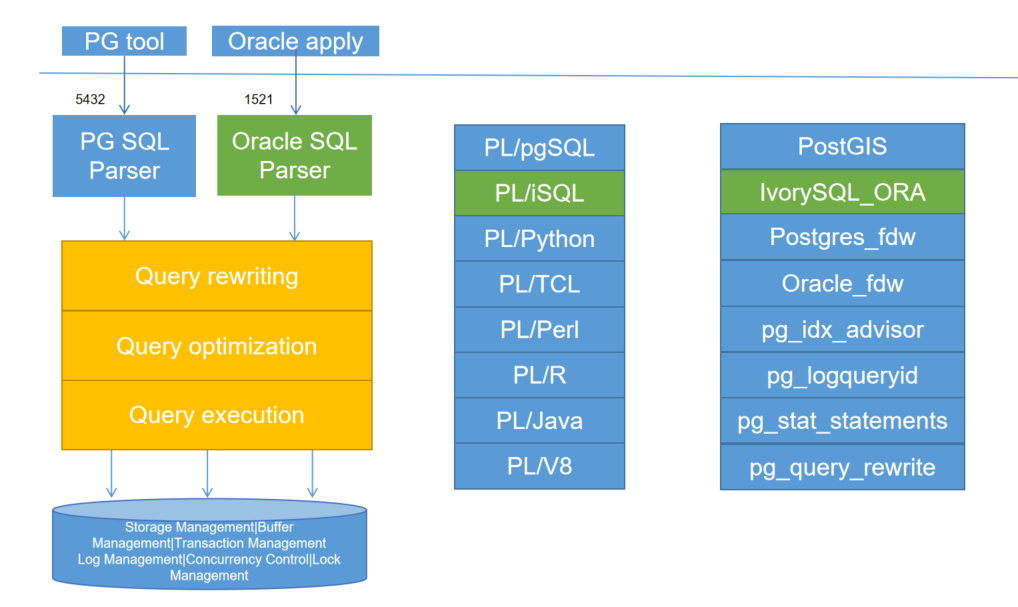 PG tool

Oracle apply

5432

1521

PG SQL Parser

Oracle SQL Parser

Query rewriting

Query optimization

Query execution

Storage Management|Buffer Management|Transaction Management Log Management|Concurrency Control|Lock Management

PL/pgSQL

PL/iSQL

PL/Python

PL/TCL

PL/Perl

PL/R

PL/Java

PL/V8

PostGIS

IvorySQL_ORA

Postgres_fdw

Oracle_fdw

pg_idx_advisor

pg_logqueryid

pg_stat_statements

pg_query_rewrite